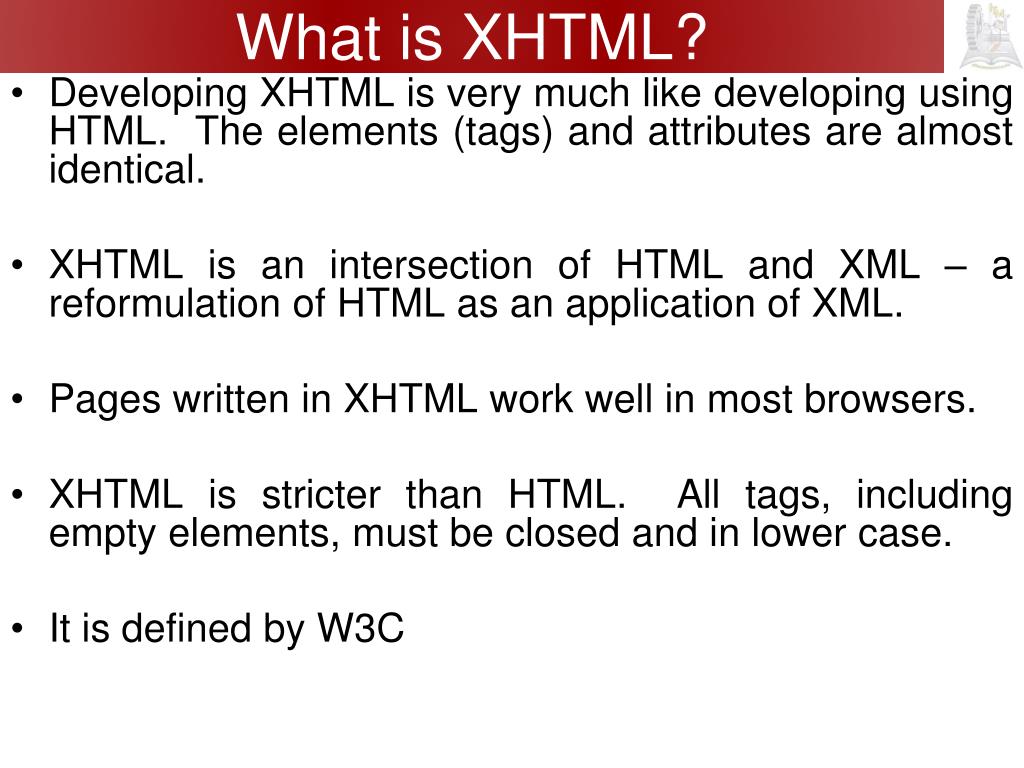 What is XHTML?

• Developing XHTML is very much like developing using HTML. The elements (tags) and attributes are almost identical.

• XHTML is an intersection of HTML and XML – a reformulation of HTML as an application of XML.

• Pages written in XHTML work well in most browsers.

• XHTML is stricter than HTML. All tags, including empty elements, must be closed and in lower case.

• It is defined by W3C